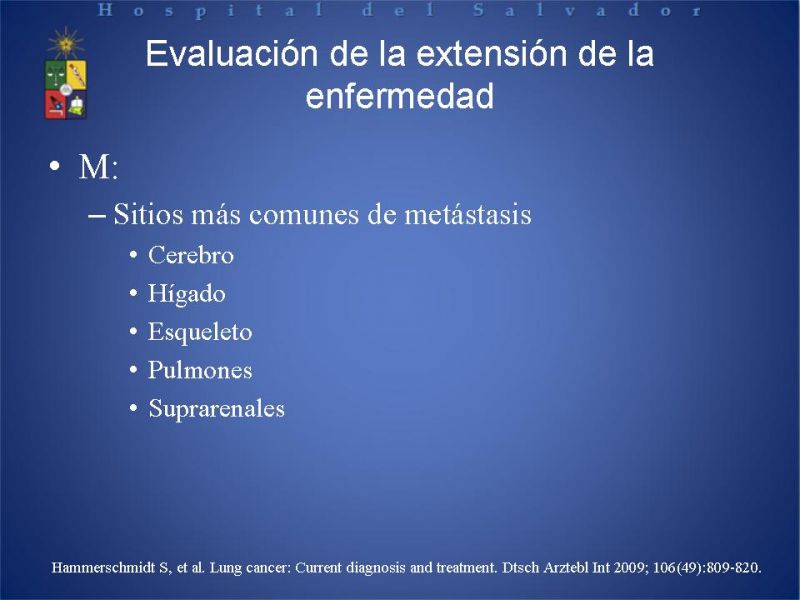 Hospital del Salvador

Evaluación de la extensión de la enfermedad

• M:
– Sitios más comunes de metástasis
• Cerebro
• Hígado
• Esqueleto
• Pulmones
• Suprarenales

Hammerschmidt S, et al. Lung cancer: Current diagnosis and treatment. Dtsch Arztebl Int 2009; 106(49):809-820.